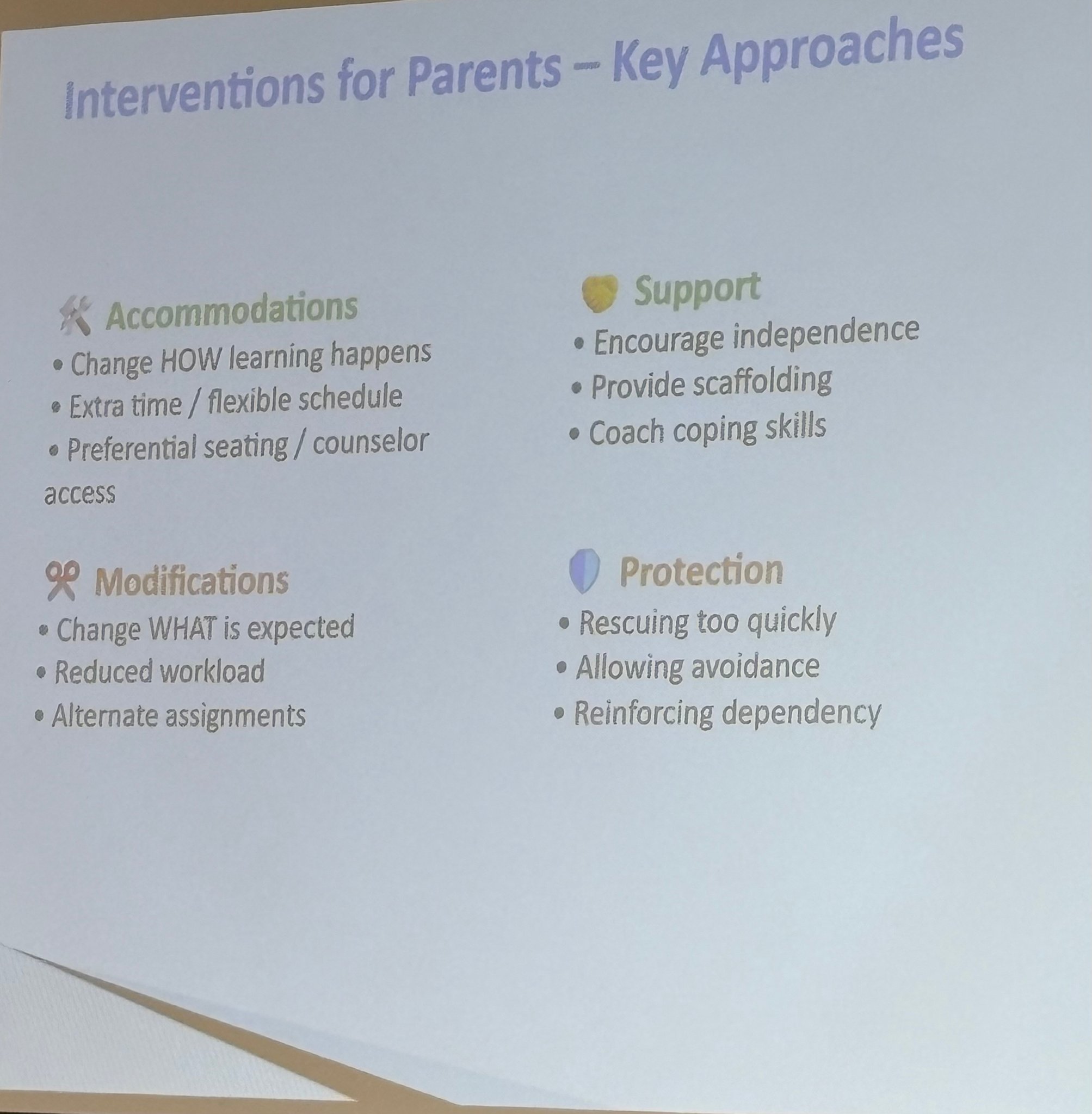 Interventions for Parents – Key Approaches

Accommodations
• Change HOW learning happens
• Extra time / flexible schedule
• Preferential seating / counselor access

Modifications
• Change WHAT is expected
• Reduced workload
• Alternate assignments

Support
• Encourage independence
• Provide scaffolding
• Coach coping skills

Protection
• Rescuing too quickly
• Allowing avoidance
• Reinforcing dependency